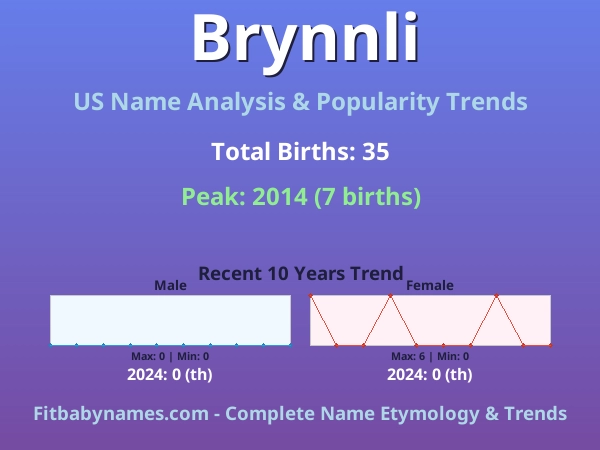 Brynnli

US Name Analysis & Popularity Trends

Total Births: 35

Peak: 2014 (7 births)

Recent 10 Years Trend

Male

Max: 0 | Min: 0

2024: 0 (th)

Female

Max: 6 | Min: 0

2024: 0 (th)

Fitbabynames.com - Complete Name Etymology & Trends